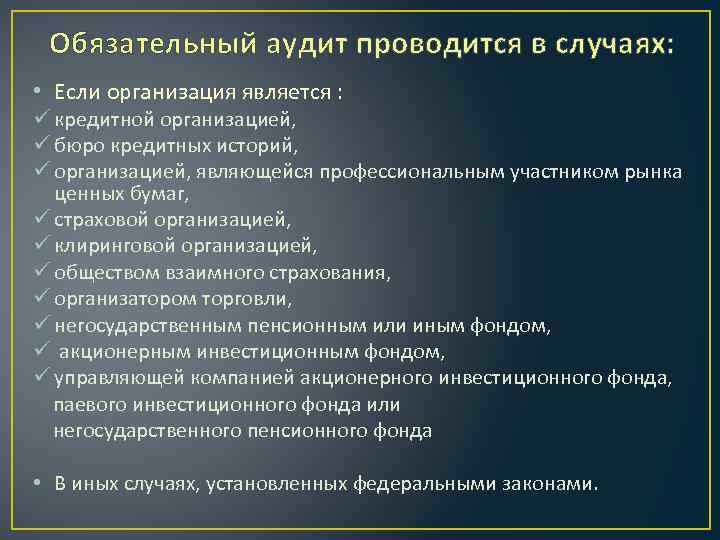 Обязательный аудит проводится в случаях:

• Если организация является :
✓ кредитной организацией,
✓ бюро кредитных историй,
✓ организацией, являющейся профессиональным участником рынка ценных бумаг,
✓ страховой организацией,
✓ клиринговой организацией,
✓ обществом взаимного страхования,
✓ организатором торговли,
✓ негосударственным пенсионным или иным фондом,
✓ акционерным инвестиционным фондом,
✓ управляющей компанией акционерного инвестиционного фонда, паевого инвестиционного фонда или негосударственного пенсионного фонда

• В иных случаях, установленных федеральными законами.